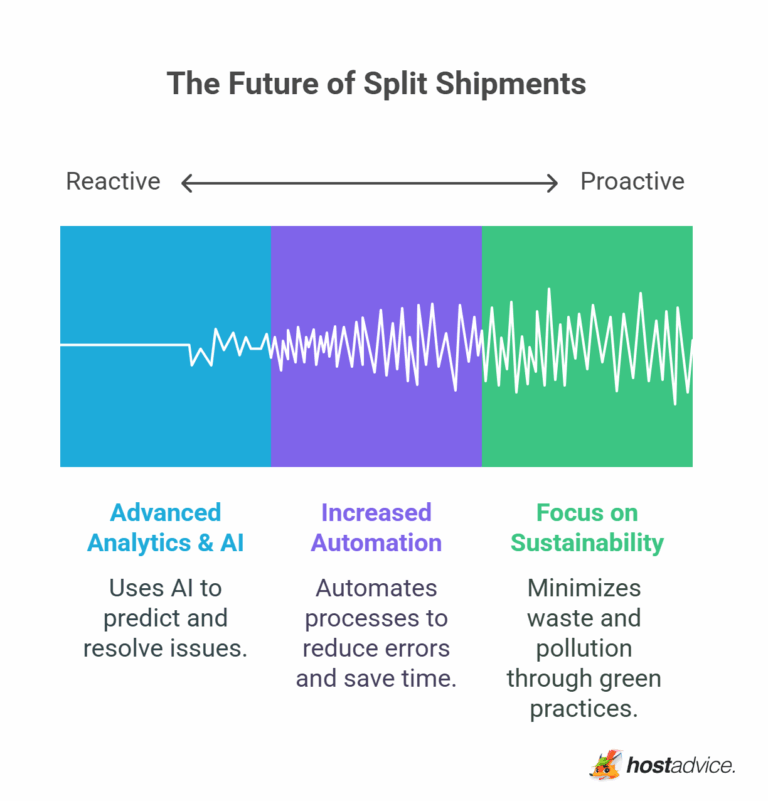 The Future of Split Shipments

Reactive

Proactive

Advanced Analytics & AI

Uses AI to predict and resolve issues.

Increased Automation

Automates processes to reduce errors and save time.

Focus on Sustainability

Minimizes waste and pollution through green practices.

hostadvice.